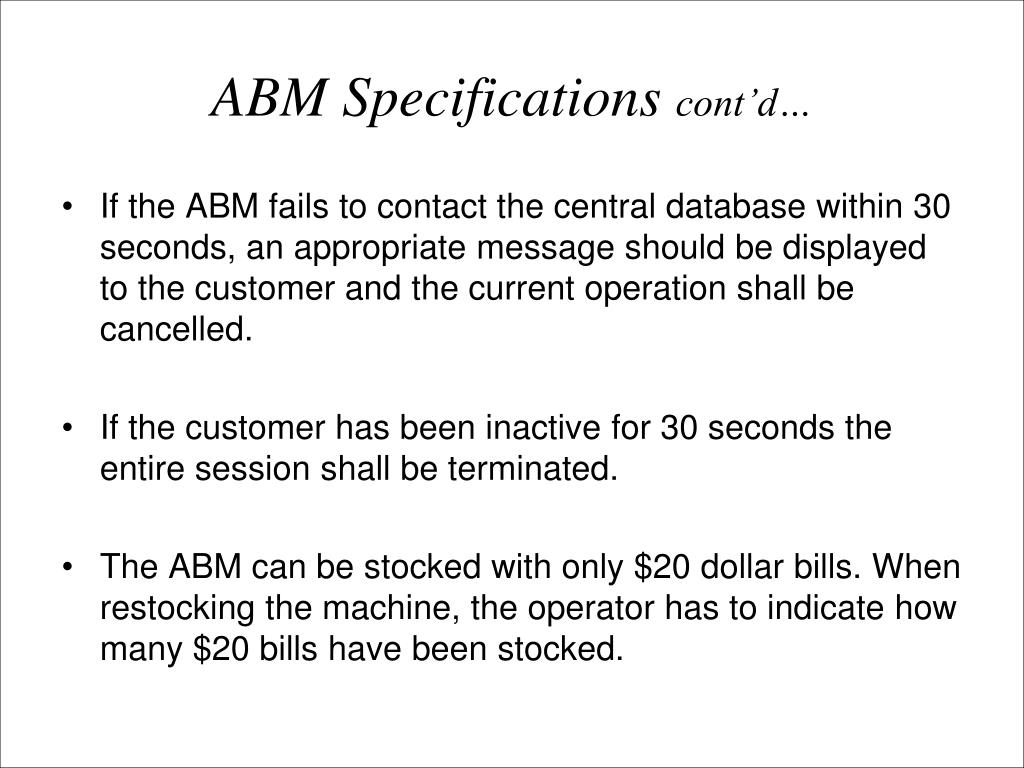 ABM Specifications cont'd…

• If the ABM fails to contact the central database within 30 seconds, an appropriate message should be displayed to the customer and the current operation shall be cancelled.

• If the customer has been inactive for 30 seconds the entire session shall be terminated.

• The ABM can be stocked with only \$20 dollar bills. When restocking the machine, the operator has to indicate how many \$20 bills have been stocked.